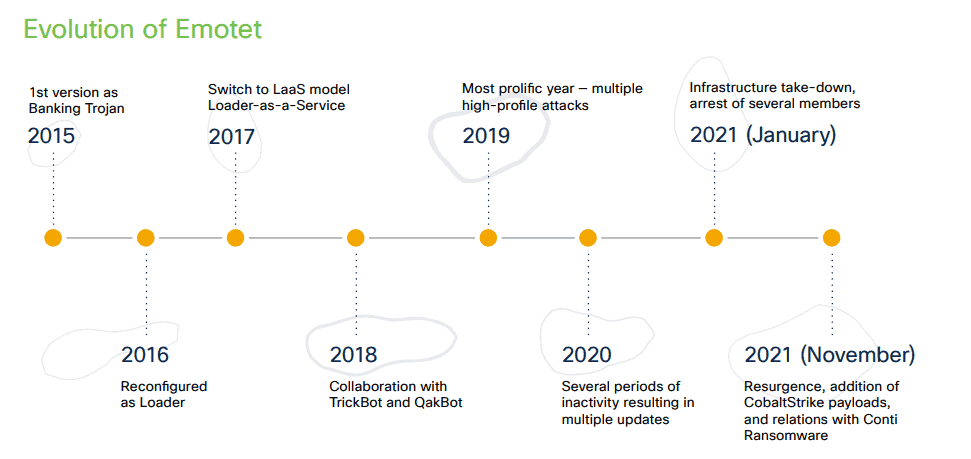 Evolution of Emotet

1st version as Banking Trojan
2015

2016
Reconfigured as Loader

Switch to LaaS model Loader-as-a-Service
2017

2018
Collaboration with TrickBot and QakBot

Most prolific year – multiple high-profile attacks
2019

2020
Several periods of inactivity resulting in multiple updates

Infrastructure take-down, arrest of several members
2021 (January)

2021 (November)
Resurgence, addition of CobaltStrike payloads, and relations with Conti Ransomware